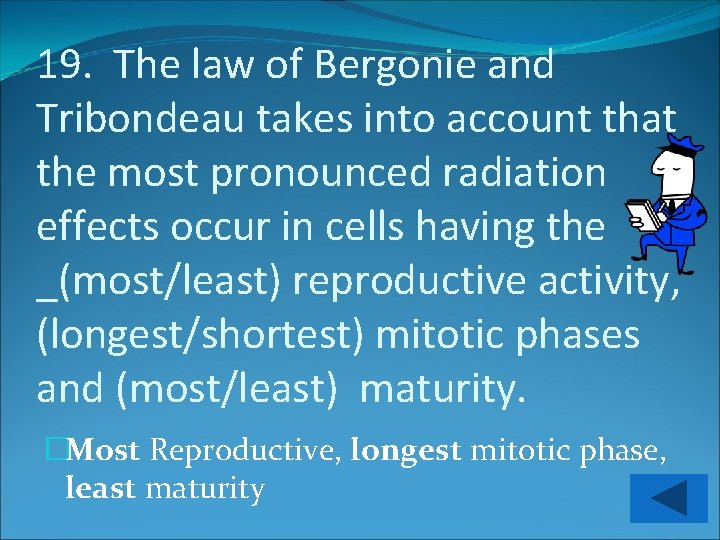 19. The law of Bergonie and Tribondeau takes into account that the most pronounced radiation effects occur in cells having the _(most/least) reproductive activity, (longest/shortest) mitotic phases and (most/least) maturity.

Most Reproductive, longest mitotic phase, least maturity